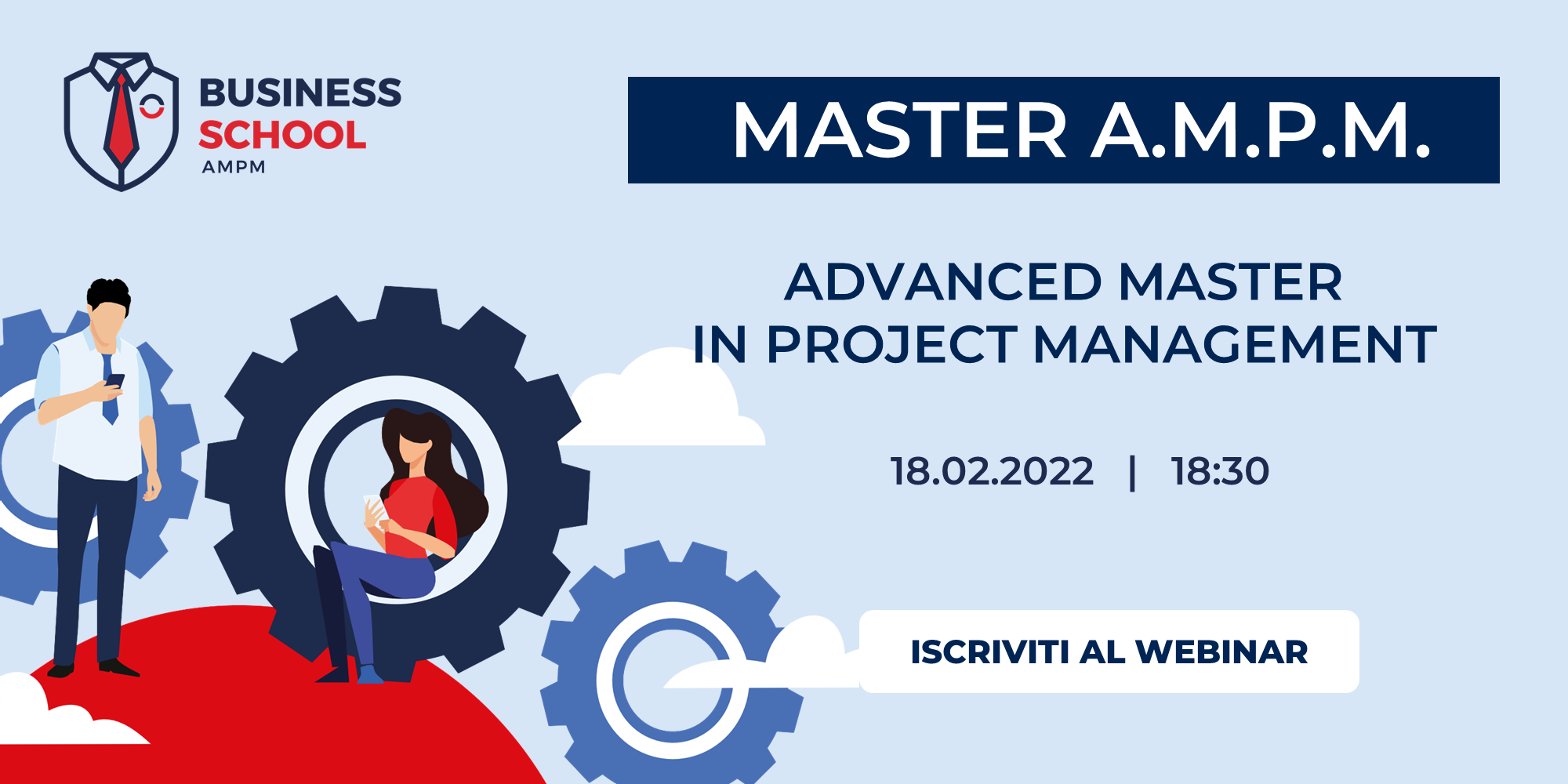 BUSINESS SCHOOL AMPM

MASTER A.M.P.M.

ADVANCED MASTER IN PROJECT MANAGEMENT

18.02.2022 | 18:30

ISCRIVITI AL WEBINAR